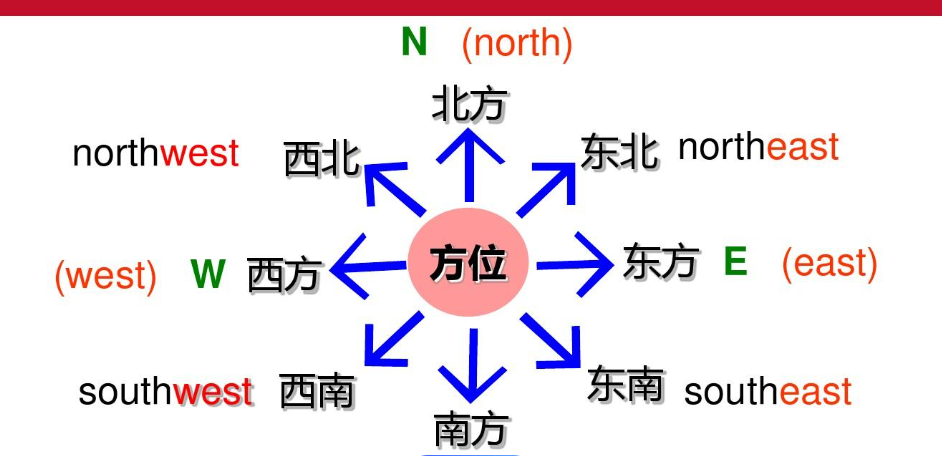 N (north)

北方

northwest 西北

东北 northeast

(west) W 西方

方位

东方 E (east)

southwest 西南

东南 southeast

南方